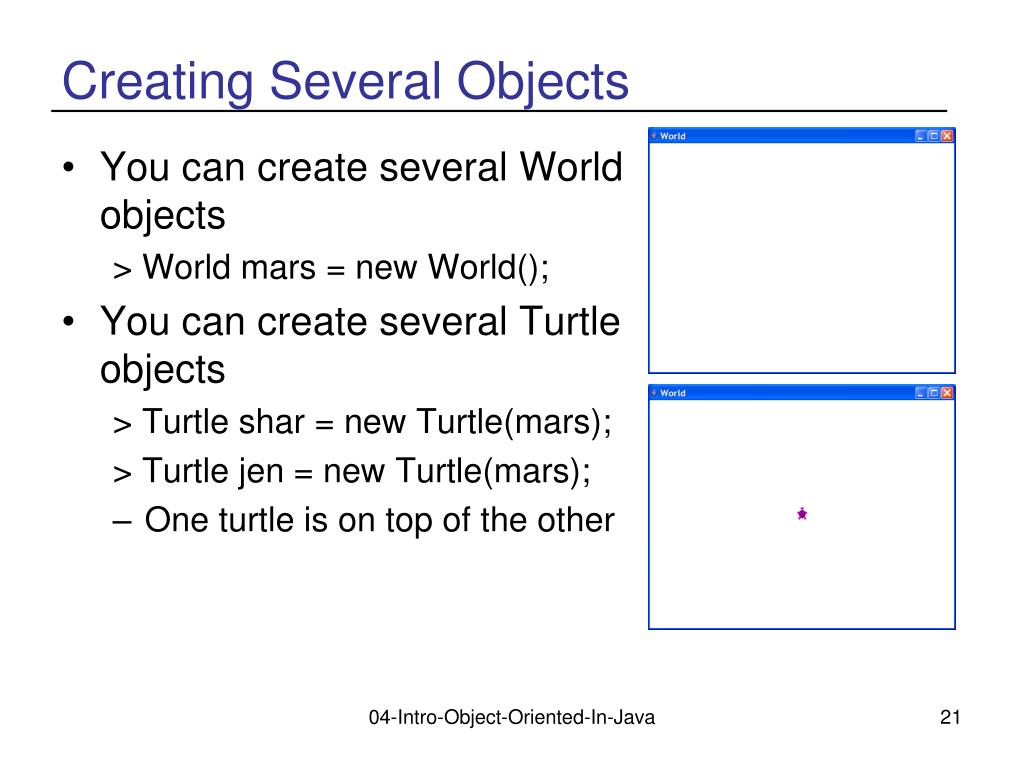 Creating Several Objects

• You can create several World objects

> World mars = new World();

• You can create several Turtle objects

> Turtle shar = new Turtle(mars);

> Turtle jen = new Turtle(mars);

– One turtle is on top of the other

World

World

04-Intro-Object-Oriented-In-Java

21